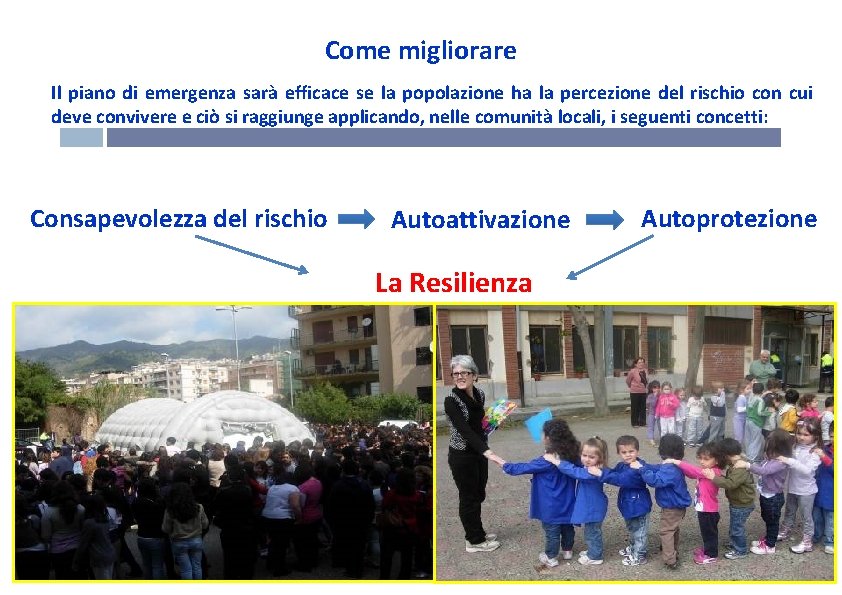 Come migliorare

Il piano di emergenza sarà efficace se la popolazione ha la percezione del rischio con cui deve convivere e ciò si raggiunge applicando, nelle comunità locali, i seguenti concetti:

Consapevolezza del rischio Autoattivazione Autoprotezione

La Resilienza